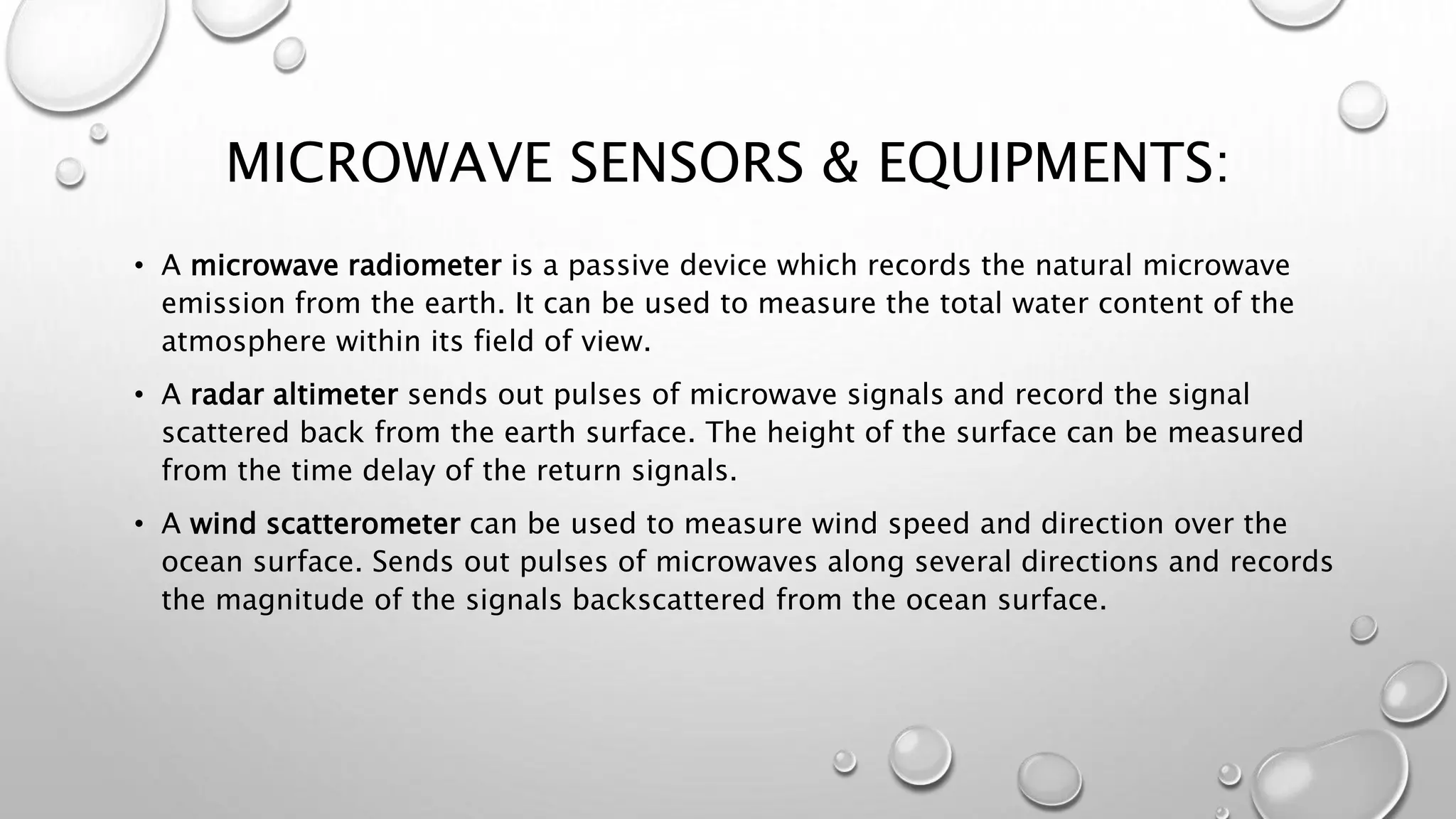 MICROWAVE SENSORS & EQUIPMENTS:

• A microwave radiometer is a passive device which records the natural microwave emission from the earth. It can be used to measure the total water content of the atmosphere within its field of view.

• A radar altimeter sends out pulses of microwave signals and record the signal scattered back from the earth surface. The height of the surface can be measured from the time delay of the return signals.

• A wind scatterometer can be used to measure wind speed and direction over the ocean surface. Sends out pulses of microwaves along several directions and records the magnitude of the signals backscattered from the ocean surface.